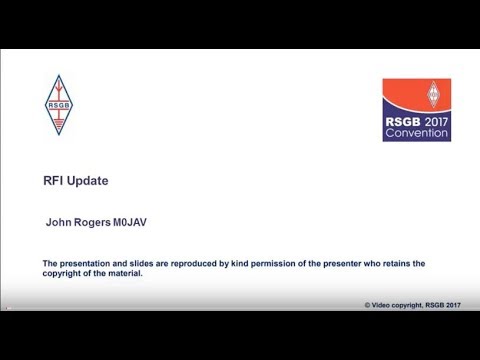 RSGB

RSGB 2017
Convention

RFI Update

John Rogers M0JAV

The presentation and slides are reproduced by kind permission of the presenter who retains the copyright of the material.

© Video copyright, RSGB 2017